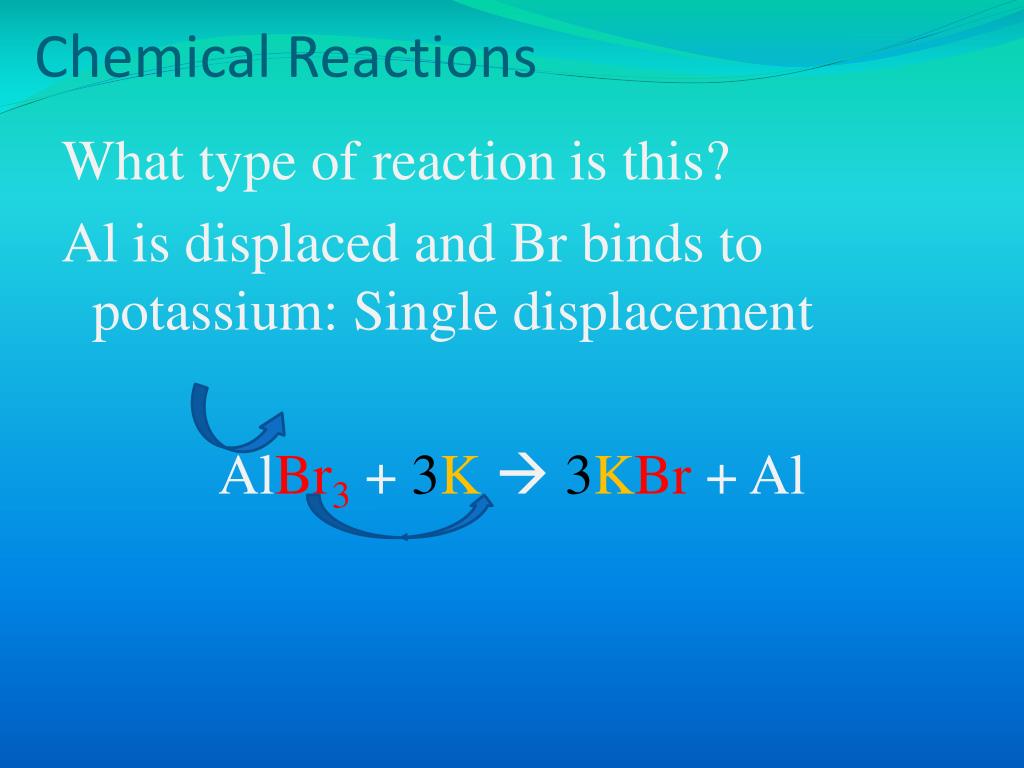 Chemical Reactions

What type of reaction is this?

Al is displaced and Br binds to potassium: Single displacement

$AlBr_3 + 3K \rightarrow 3KBr + Al$